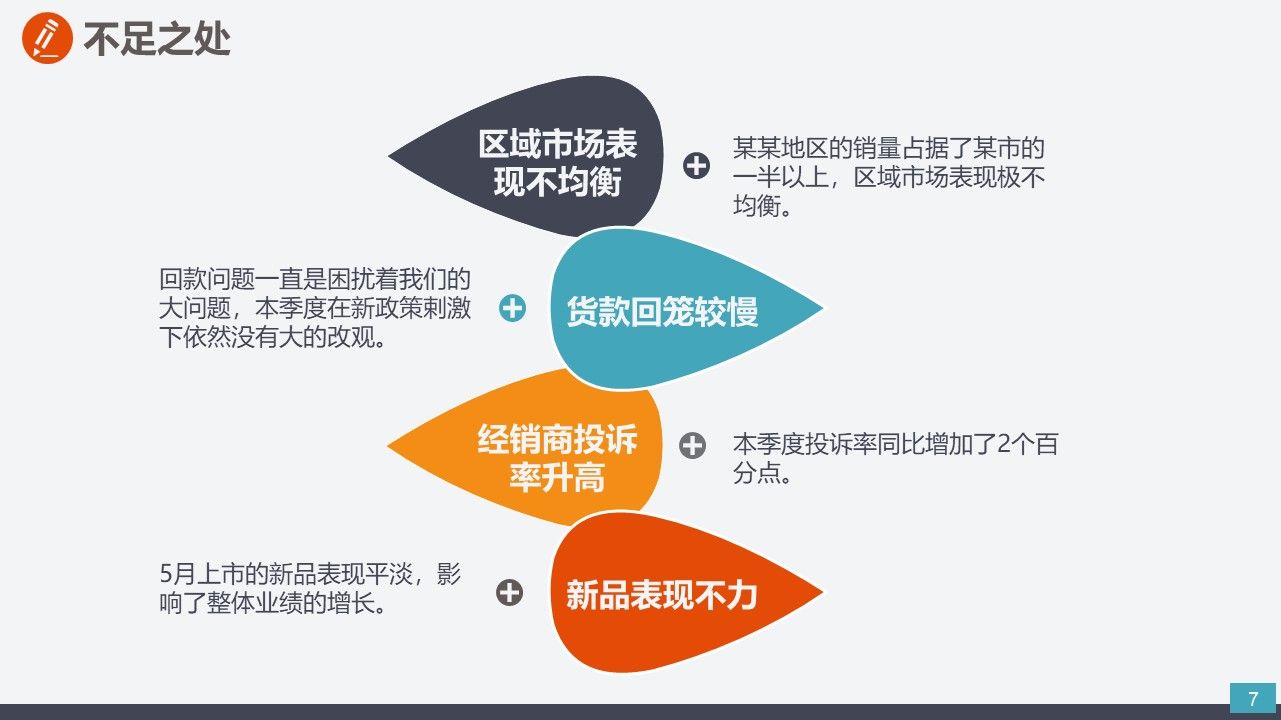 不足之处

区域市场表现不均衡

某某地区的销量占据了某市的一半以上，区域市场表现极不均衡。

回款问题一直是困扰着我们的大问题，本季度在新政策刺激下依然没有大的改观。

货款回笼较慢

经销商投诉率升高

本季度投诉率同比增加了2个百分点。

5月上市的新品表现平淡，影响了整体业绩的增长。

新品表现不力

7